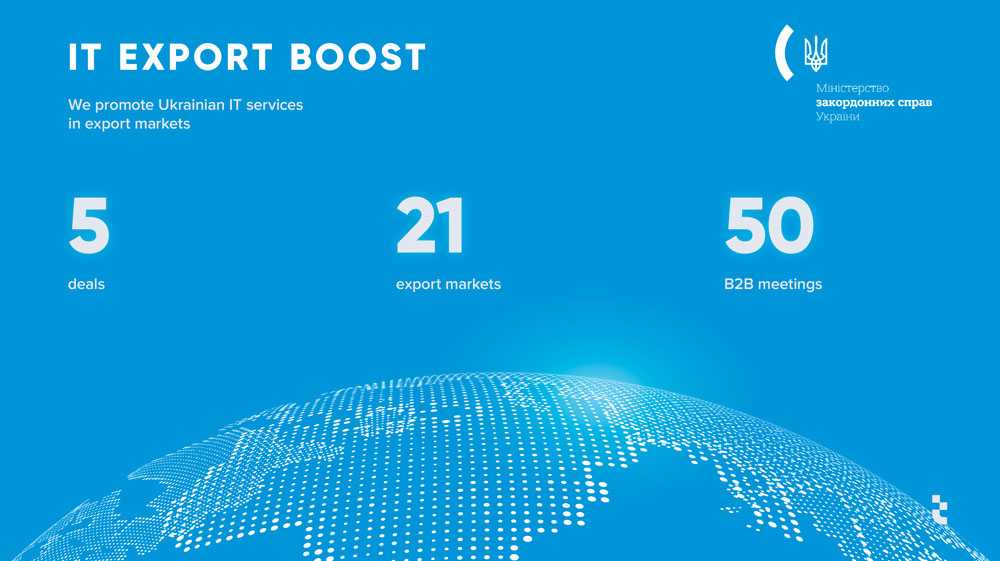 IT EXPORT BOOST

We promote Ukrainian IT services in export markets

Міністерство
закордонних справ
України

5
deals

21
export markets

50
B2B meetings